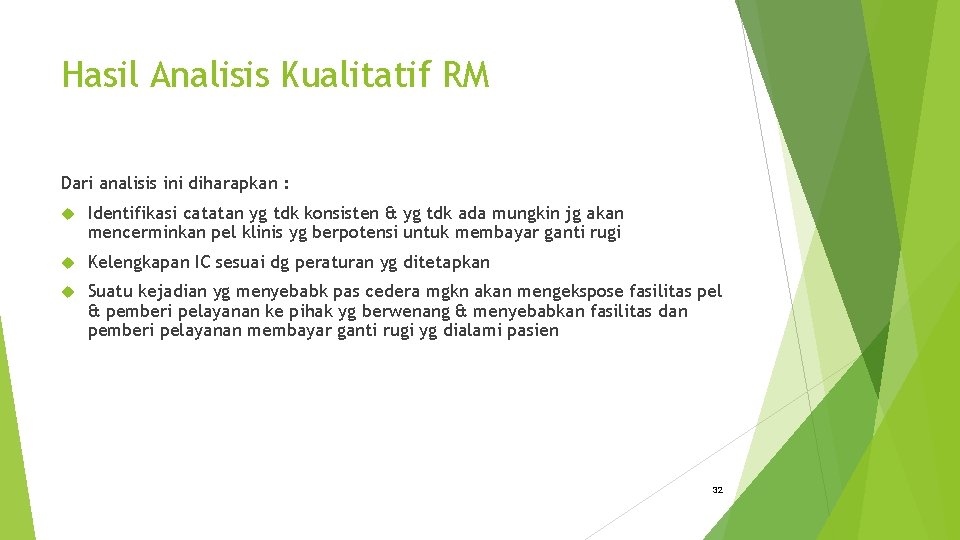 Hasil Analisis Kualitatif RM

Dari analisis ini diharapkan :

Identifikasi catatan yg tdk konsisten & yg tdk ada mungkin jg akan mencerminkan pel klinis yg berpotensi untuk membayar ganti rugi

Kelengkapan IC sesuai dg peraturan yg ditetapkan

Suatu kejadian yg menyebabk pas cedera mgkn akan mengekspose fasilitas pel & pemberi pelayanan ke pihak yg berwenang & menyebabkan fasilitas dan pemberi pelayanan membayar ganti rugi yg dialami pasien

32